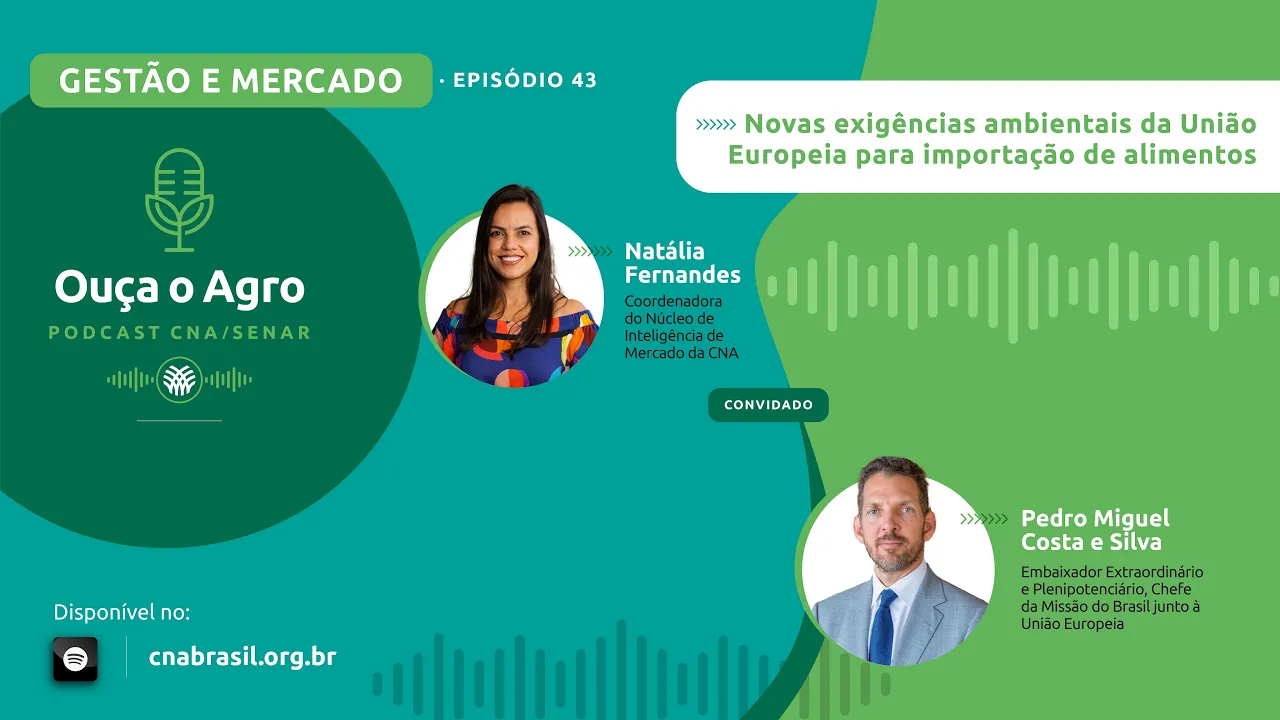 GESTÃO E MERCADO · EPISÓDIO 43

Novas exigências ambientais da União Europeia para importação de alimentos

Ouça o Agro
PODCAST CNA/SENAR

Natália Fernandes
Coordenadora do Núcleo de Inteligência de Mercado da CNA

CONVIDADO

Pedro Miguel Costa e Silva
Embaixador Extraordinário e Plenipotenciário, Chefe da Missão do Brasil junto à União Europeia

Disponível no:

cnabrasil.org.br